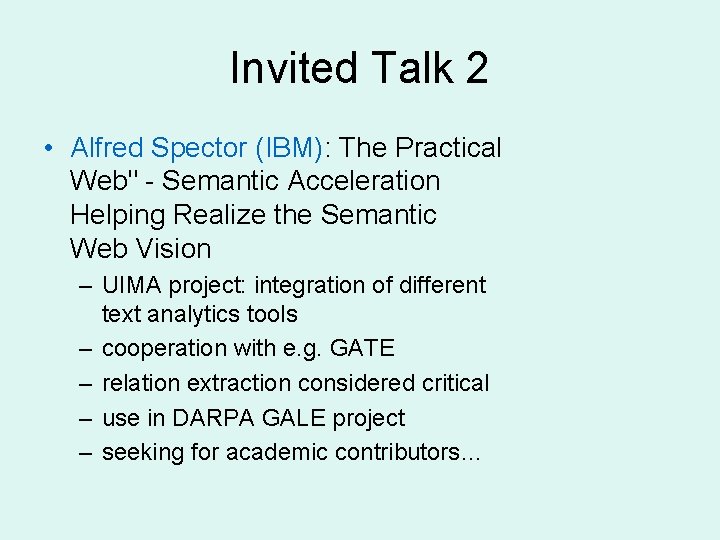 Invited Talk 2

• Alfred Spector (IBM): The Practical Web" - Semantic Acceleration Helping Realize the Semantic Web Vision
– UIMA project: integration of different text analytics tools
– cooperation with e.g. GATE
– relation extraction considered critical
– use in DARPA GALE project
– seeking for academic contributors...